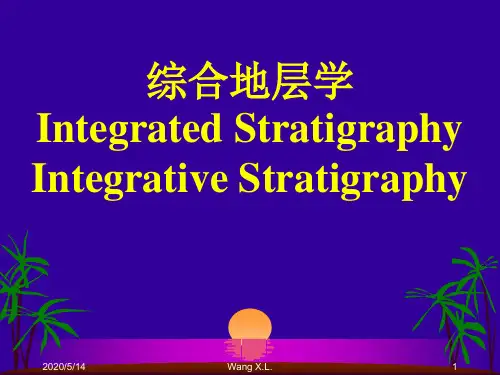 综合地层学
Integrated Stratigraphy
Integrative Stratigraphy

2020/5/14 Wang X.L. 1